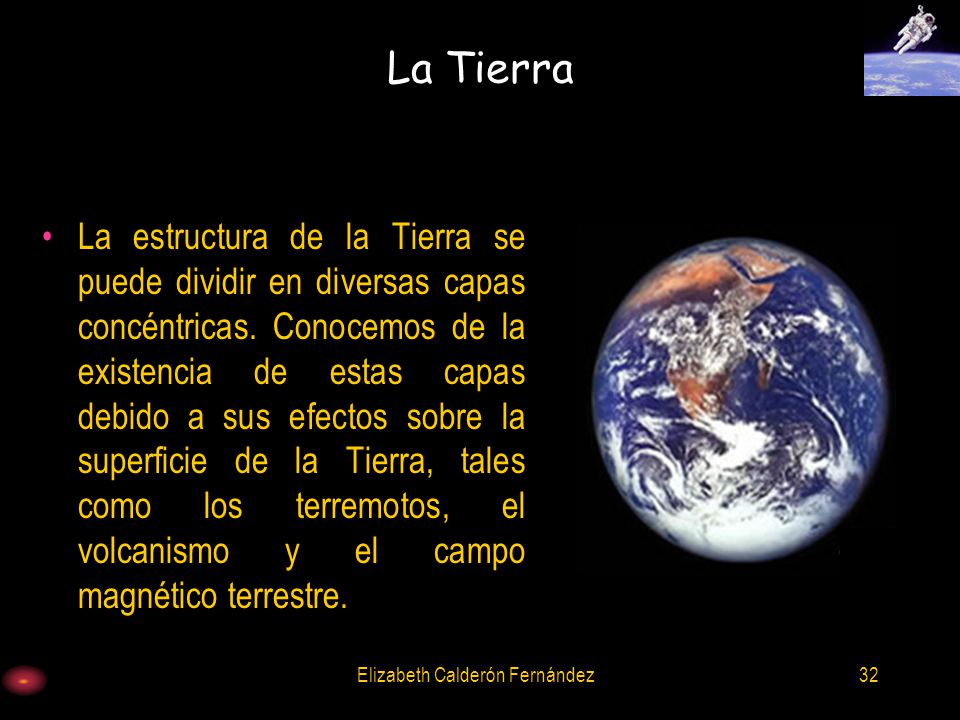 La Tierra

• La estructura de la Tierra se puede dividir en diversas capas concéntricas. Conocemos de la existencia de estas capas debido a sus efectos sobre la superficie de la Tierra, tales como los terremotos, el volcanismo y el campo magnético terrestre.

Elizabeth Calderón Fernández

32